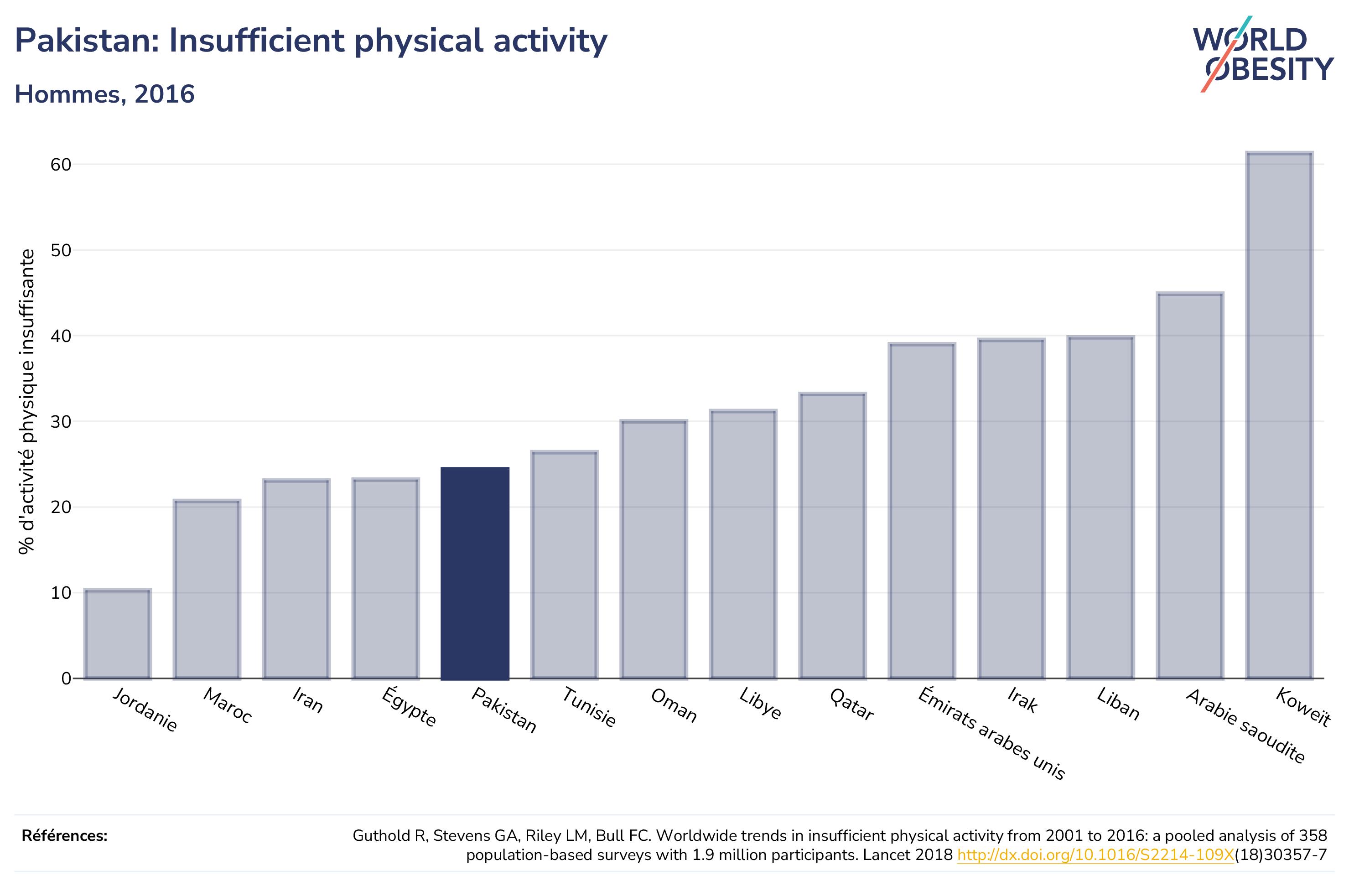 Pakistan: Insufficient physical activity

Hommes, 2016

WORLD OBESITY

% d'activité physique insuffisante

60
50
40
30
20
10
0

Jordanie
Maroc
Iran
Égypte
Pakistan
Tunisie
Oman
Libye
Qatar
Émirats arabes unis
Irak
Liban
Arabie saoudite
Koweït

Références:

Guthold R, Stevens GA, Riley LM, Bull FC. Worldwide trends in insufficient physical activity from 2001 to 2016: a pooled analysis of 358 population-based surveys with 1.9 million participants. Lancet 2018 http://dx.doi.org/10.1016/S2214-109X(18)30357-7